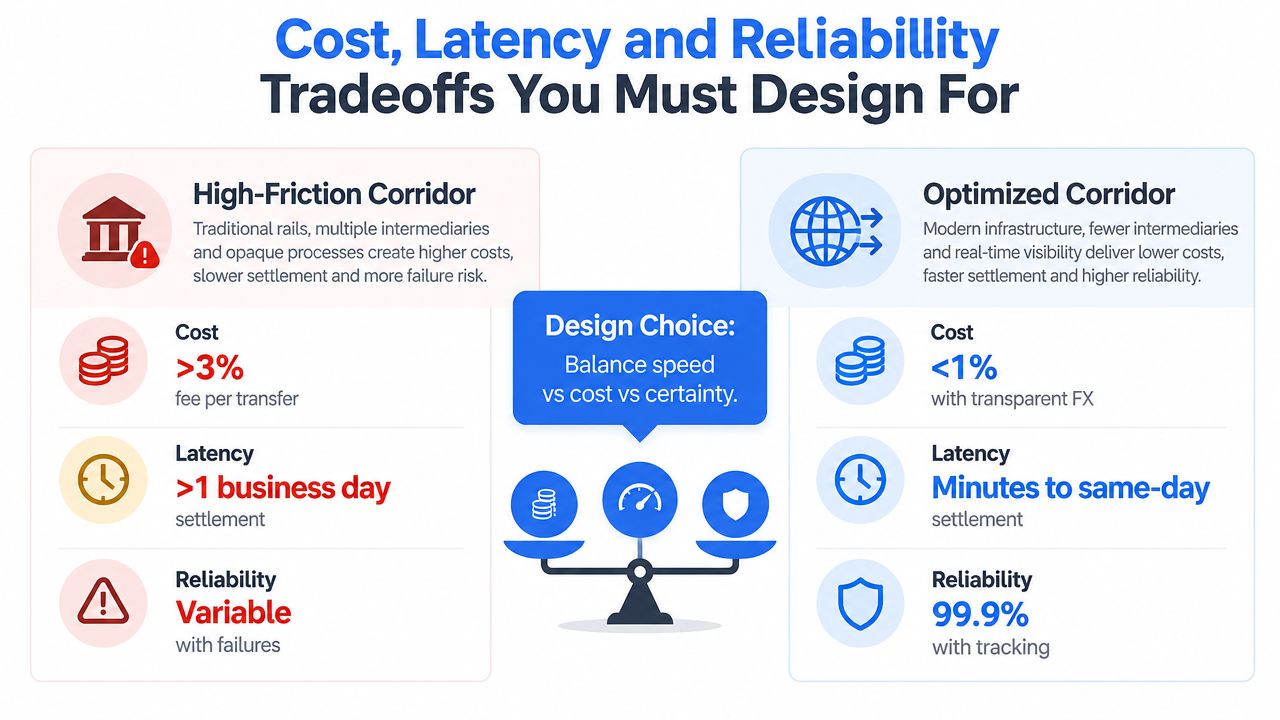 Cost, Latency and Reliability
Tradeoffs You Must Design For

High-Friction Corridor
Traditional rails, multiple intermediaries and opaque processes create higher costs, slower settlement and more failure risk.

Cost
>3%
fee per transfer

Latency
>1 business day
settlement

Reliability
Variable
with failures

Design Choice:
Balance speed vs cost vs certainty.

Optimized Corridor
Modern infrastructure, fewer intermediaries and real-time visibility deliver lower costs, faster settlement and higher reliability.

Cost
<1%
with transparent FX

Latency
Minutes to same-day
settlement

Reliability
99.9%
with tracking